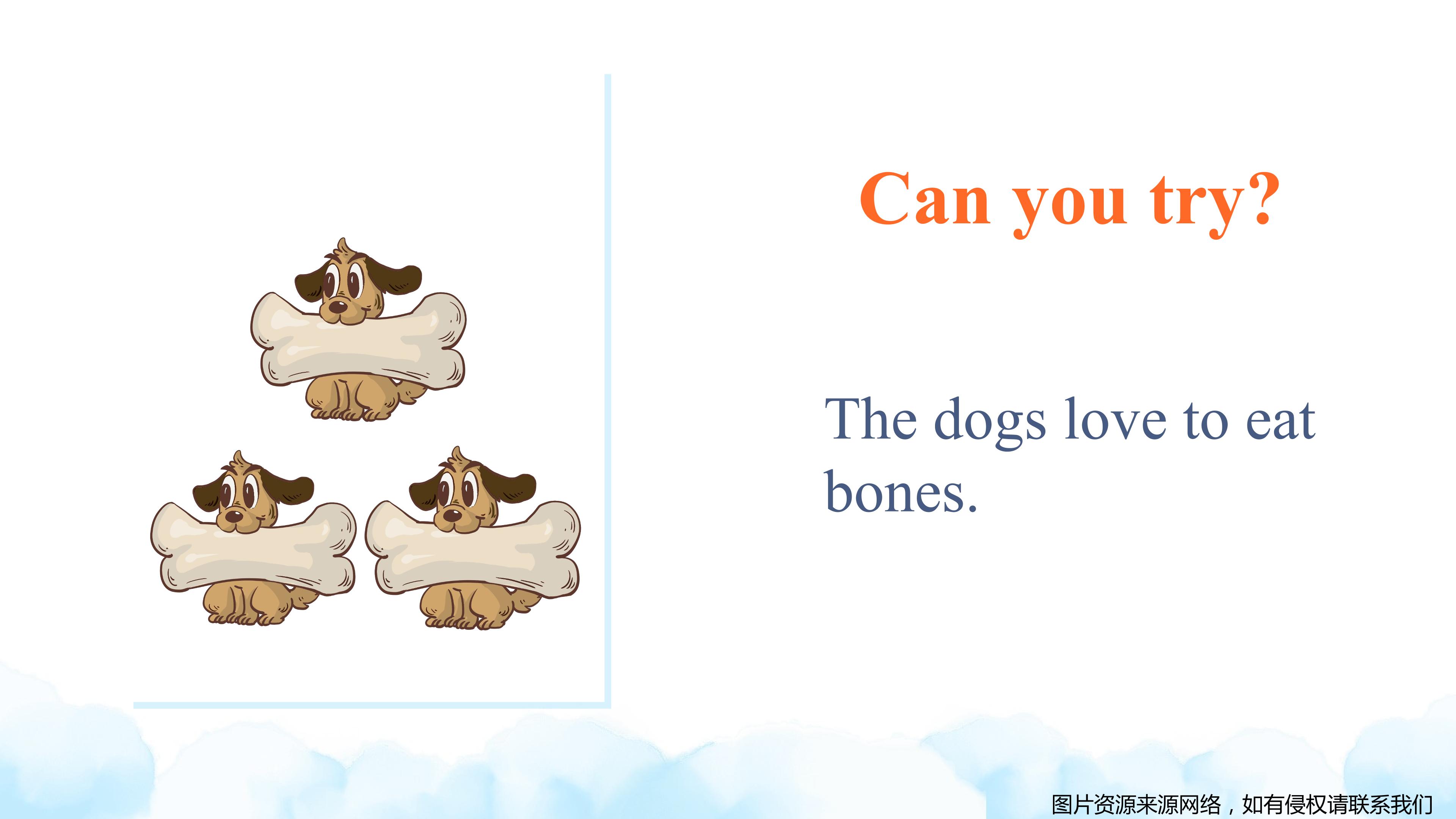 Can you try?

The dogs love to eat bones.

图片资源来源网络，如有侵权请联系我们